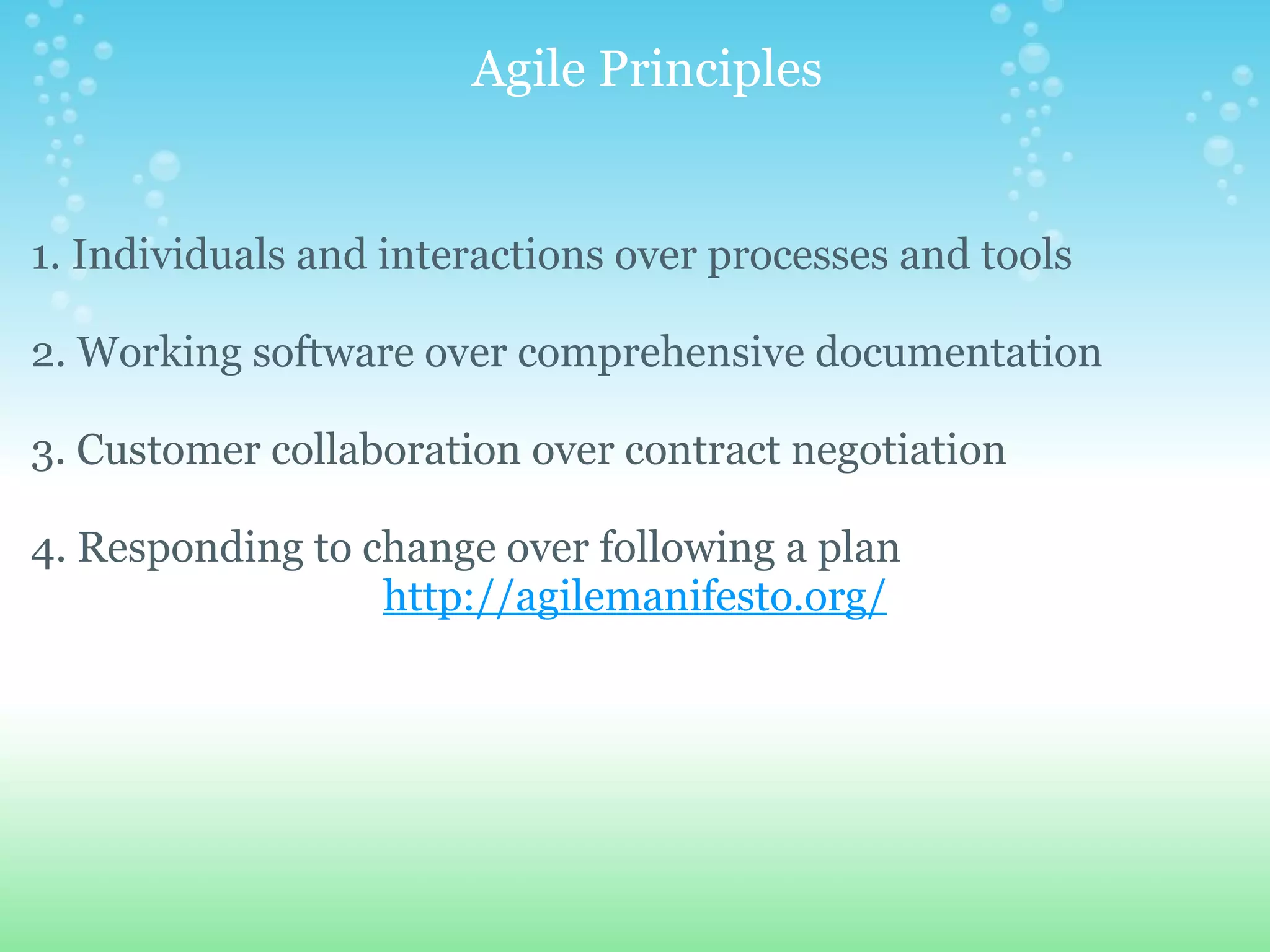 Agile Principles

1. Individuals and interactions over processes and tools

2. Working software over comprehensive documentation

3. Customer collaboration over contract negotiation

4. Responding to change over following a plan
http://agilemanifesto.org/